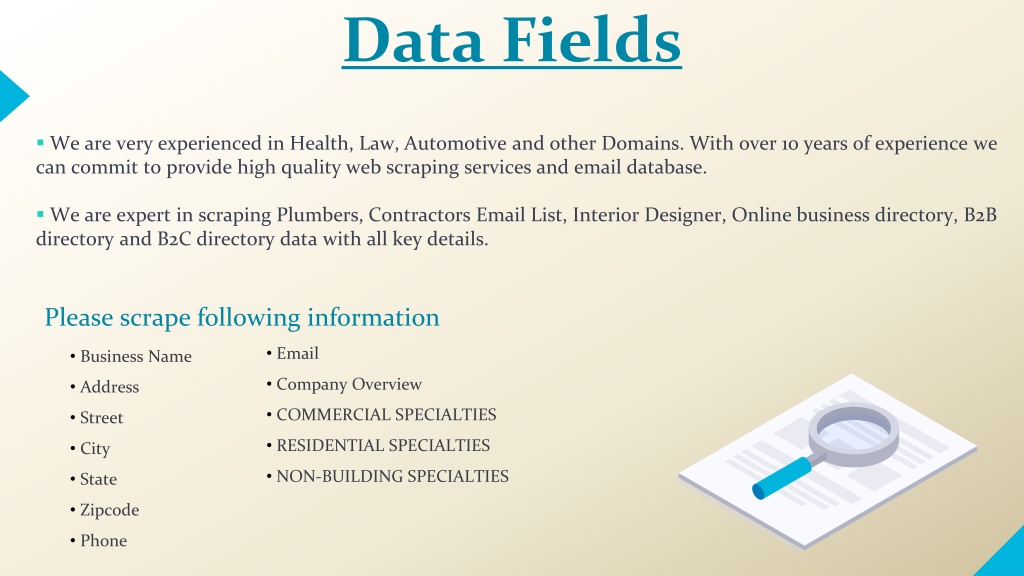 Data Fields

▪ We are very experienced in Health, Law, Automotive and other Domains. With over 10 years of experience we can commit to provide high quality web scraping services and email database.

▪ We are expert in scraping Plumbers, Contractors Email List, Interior Designer, Online business directory, B2B directory and B2C directory data with all key details.

Please scrape following information

• Business Name
• Address
• Street
• City
• State
• Zipcode
• Phone

• Email
• Company Overview
• COMMERCIAL SPECIALTIES
• RESIDENTIAL SPECIALTIES
• NON-BUILDING SPECIALTIES